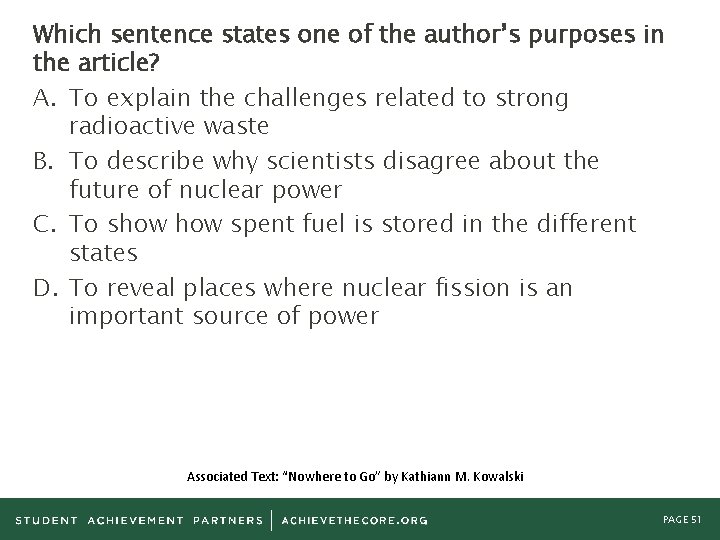 Which sentence states one of the author's purposes in the article?

A. To explain the challenges related to strong radioactive waste

B. To describe why scientists disagree about the future of nuclear power

C. To show how spent fuel is stored in the different states

D. To reveal places where nuclear fission is an important source of power

Associated Text: "Nowhere to Go" by Kathiann M. Kowalski

STUDENT ACHIEVEMENT PARTNERS | ACHIEVETHECORE.ORG

PAGE 51